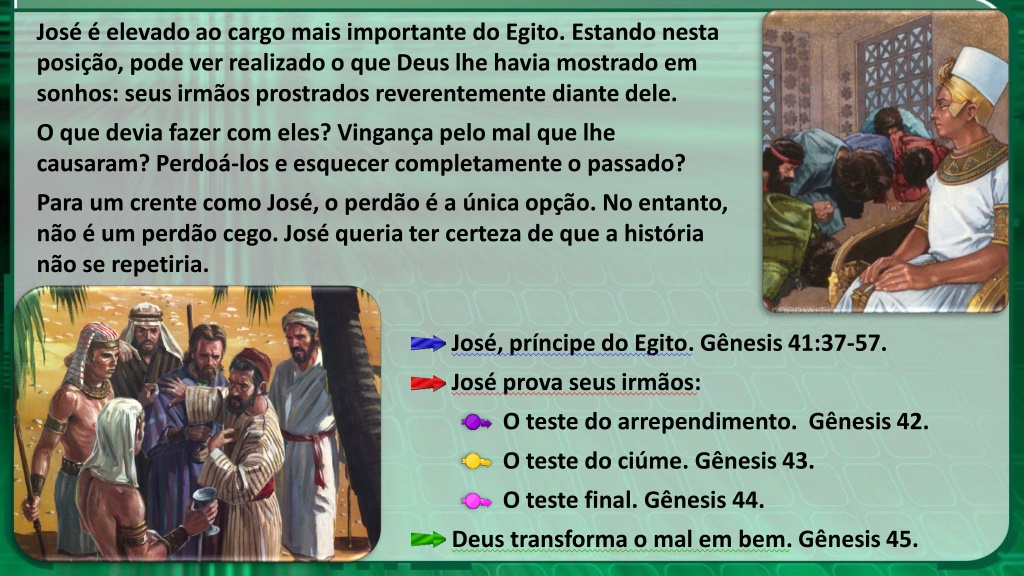 José é elevado ao cargo mais importante do Egito. Estando nesta posição, pode ver realizado o que Deus lhe havia mostrado em sonhos: seus irmãos prostrados reverentemente diante dele.

O que devia fazer com eles? Vingança pelo mal que lhe causaram? Perdoá-los e esquecer completamente o passado?

Para um crente como José, o perdão é a única opção. No entanto, não é um perdão cego. José queria ter certeza de que a história não se repetiria.

José, príncipe do Egito. Gênesis 41:37-57.

José prova seus irmãos:

O teste do arrependimento. Gênesis 42.

O teste do ciúme. Gênesis 43.

O teste final. Gênesis 44.

Deus transforma o mal em bem. Gênesis 45.